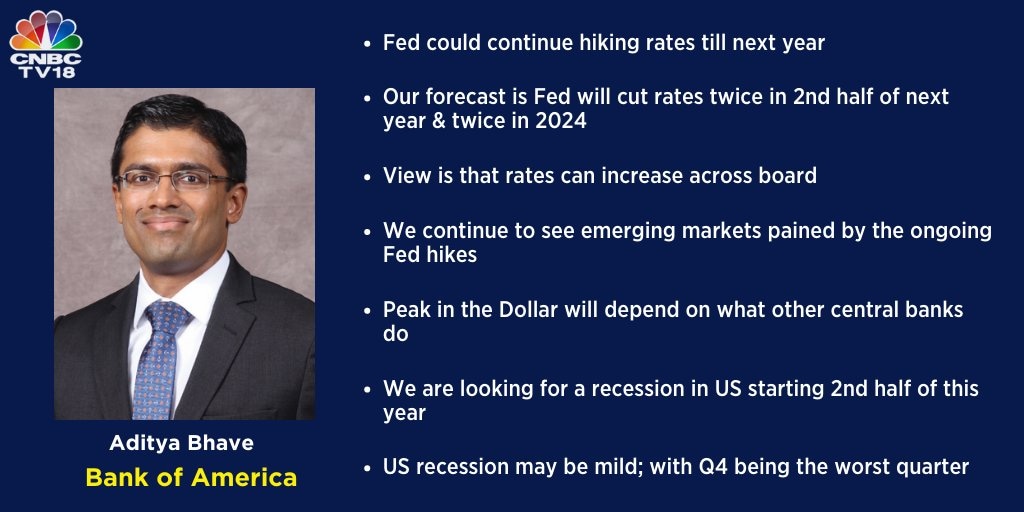 CNBC TV18

Aditya Bhave
Bank of America

• Fed could continue hiking rates till next year

• Our forecast is Fed will cut rates twice in 2nd half of next year & twice in 2024

• View is that rates can increase across board

• We continue to see emerging markets pained by the ongoing Fed hikes

• Peak in the Dollar will depend on what other central banks do

• We are looking for a recession in US starting 2nd half of this year

• US recession may be mild; with Q4 being the worst quarter